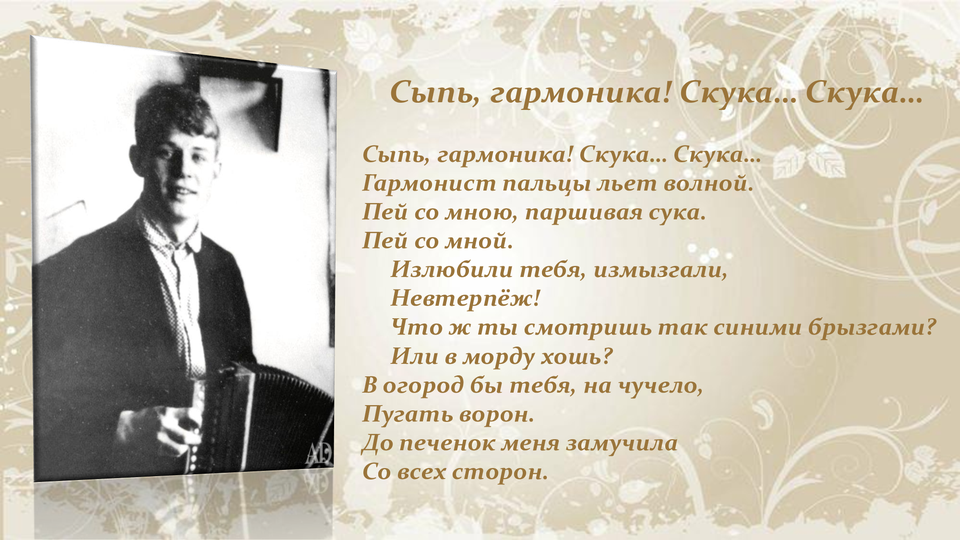 Сыпь, гармоника! Скука... Скука...

Сыпь, гармоника! Скука... Скука...
Гармонист пальцы льет волной.
Пей со мною, паршивая сука.
Пей со мной.
Излюбили тебя, измызгали,
Невтерпёж!
Что ж ты смотришь так синими брызгами?
Или в морду хошь?
В огород бы тебя, на чучело,
Пугать ворон.
До печенок меня замучила
Со всех сторон.